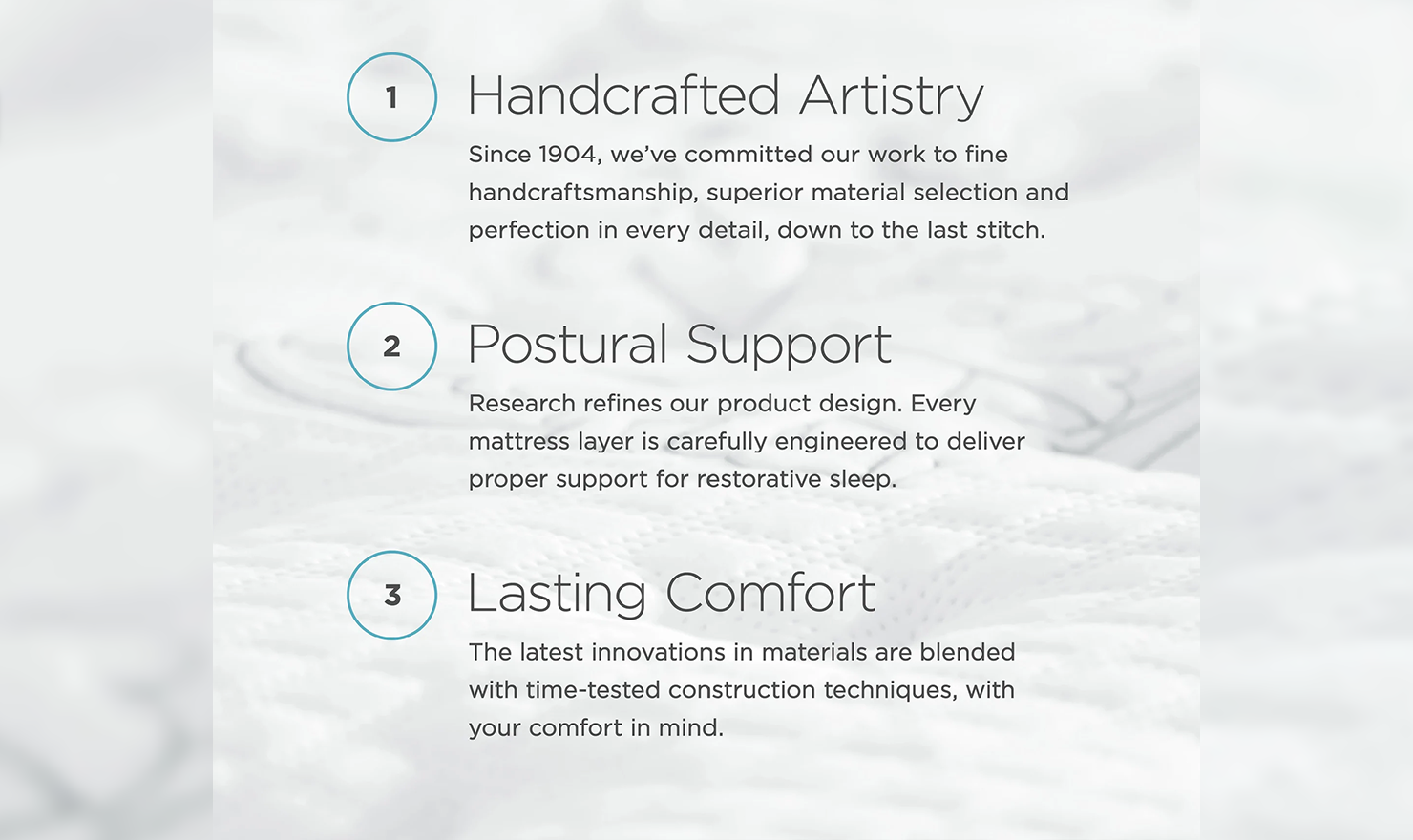 1

Handcrafted Artistry

Since 1904, we've committed our work to fine handcraftsmanship, superior material selection and perfection in every detail, down to the last stitch.

2

Postural Support

Research refines our product design. Every mattress layer is carefully engineered to deliver proper support for restorative sleep.

3

Lasting Comfort

The latest innovations in materials are blended with time-tested construction techniques, with your comfort in mind.